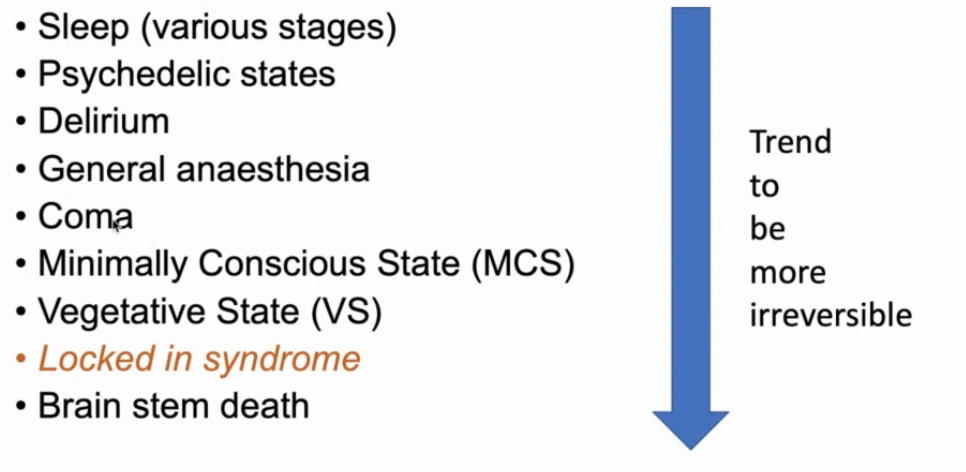 • Sleep (various stages)
• Psychedelic states
• Delirium
• General anaesthesia
• Coma
• Minimally Conscious State (MCS)
• Vegetative State (VS)
• Locked in syndrome
• Brain stem death

Trend to be more irreversible